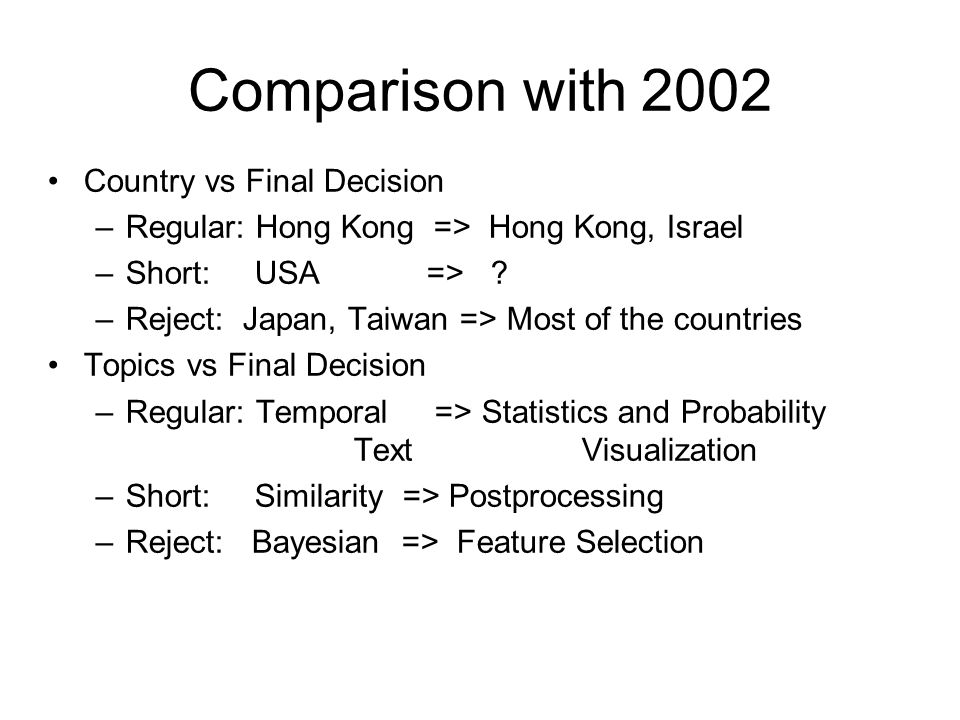 Comparison with 2002

• Country vs Final Decision
 – Regular: Hong Kong => Hong Kong, Israel
 – Short: USA => ?
 – Reject: Japan, Taiwan => Most of the countries
• Topics vs Final Decision
 – Regular: Temporal => Statistics and Probability
 Text Visualization
 – Short: Similarity => Postprocessing
 – Reject: Bayesian => Feature Selection